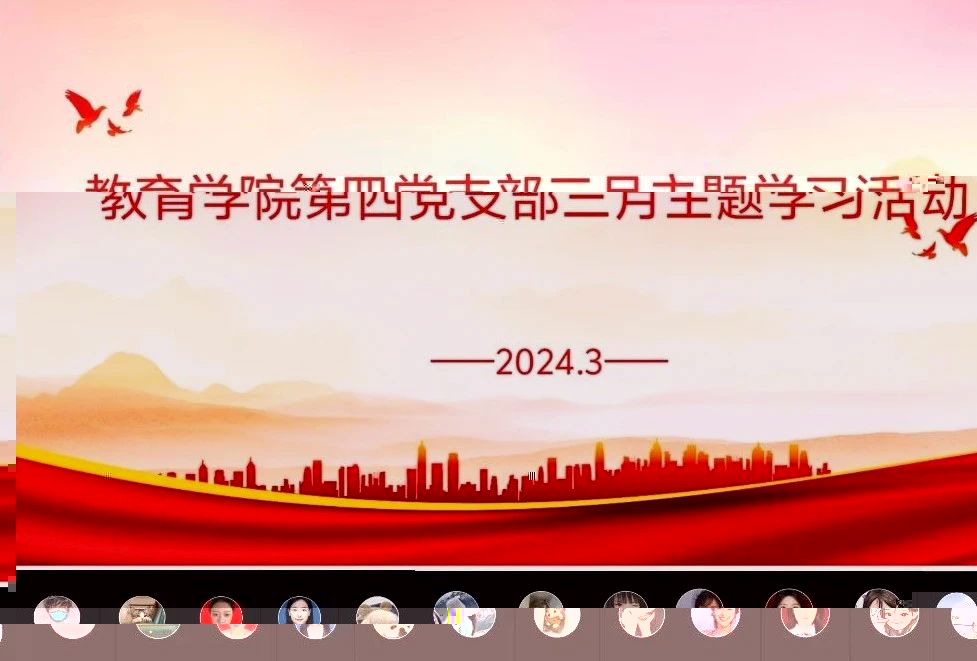 教育学院第四党支部三月主题学习活动

——2024.3——